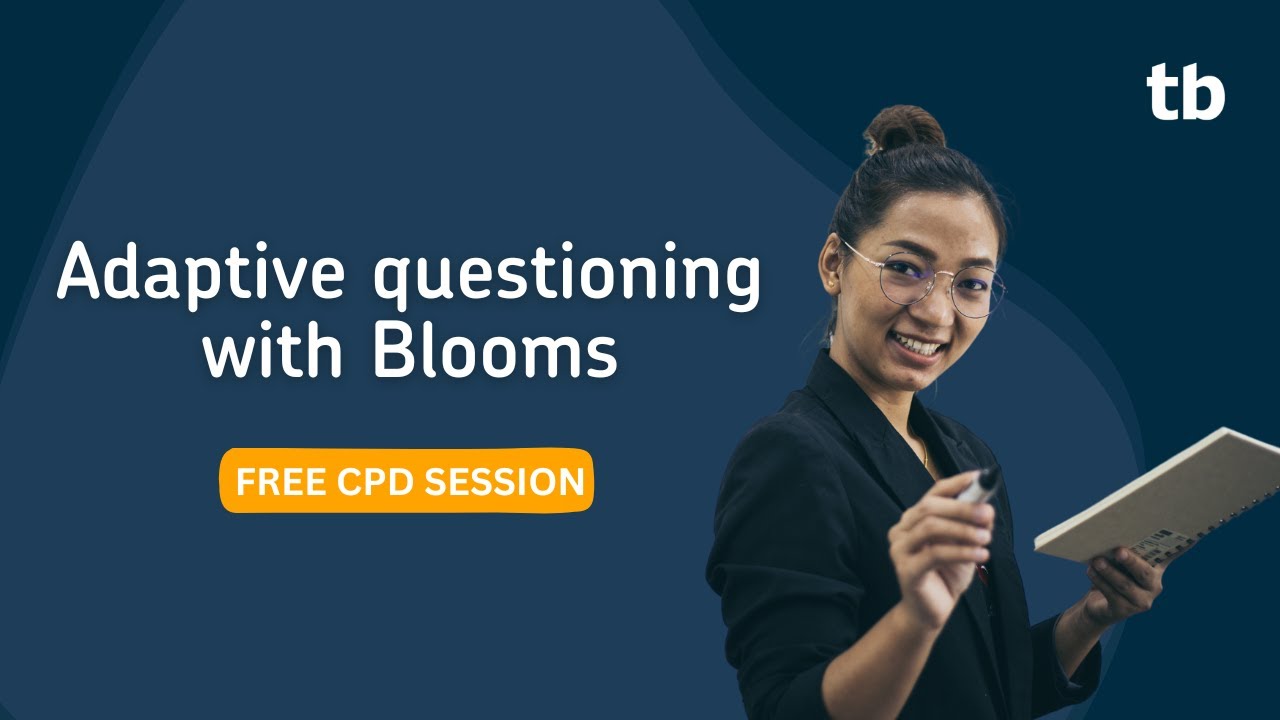 tb

Adaptive questioning with Blooms

FREE CPD SESSION